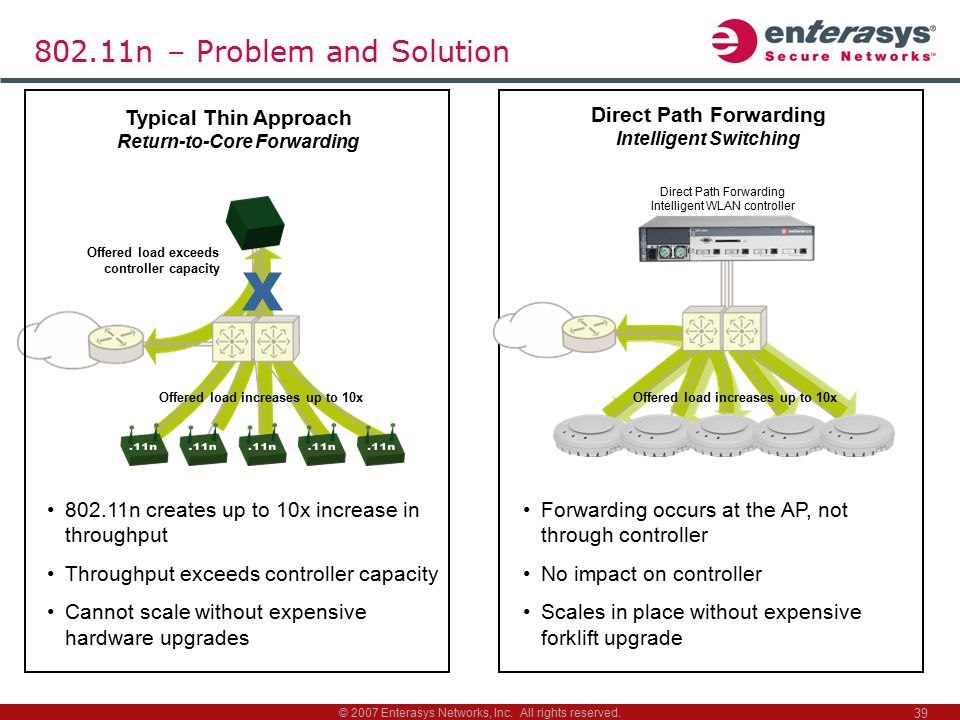 802.11n – Problem and Solution

enterasys®
Secure Networks™

Typical Thin Approach
Return-to-Core Forwarding

Offered load exceeds controller capacity

X

Offered load increases up to 10x

.11n .11n .11n .11n .11n

• 802.11n creates up to 10x increase in throughput
• Throughput exceeds controller capacity
• Cannot scale without expensive hardware upgrades

Direct Path Forwarding
Intelligent Switching

Direct Path Forwarding
Intelligent WLAN controller

Offered load increases up to 10x

• Forwarding occurs at the AP, not through controller
• No impact on controller
• Scales in place without expensive forklift upgrade

© 2007 Enterasys Networks, Inc. All rights reserved.

39